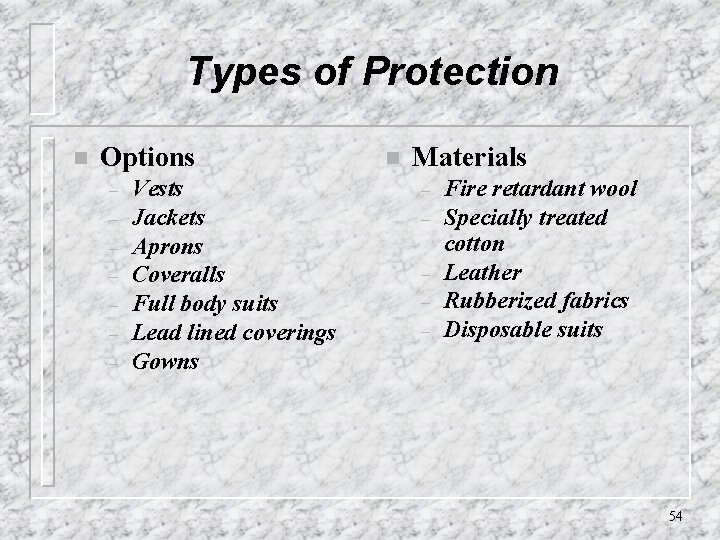 Types of Protection

Options
– Vests
– Jackets
– Aprons
– Coveralls
– Full body suits
– Lead lined coverings
– Gowns

Materials
– Fire retardant wool
– Specially treated cotton
– Leather
– Rubberized fabrics
– Disposable suits

54